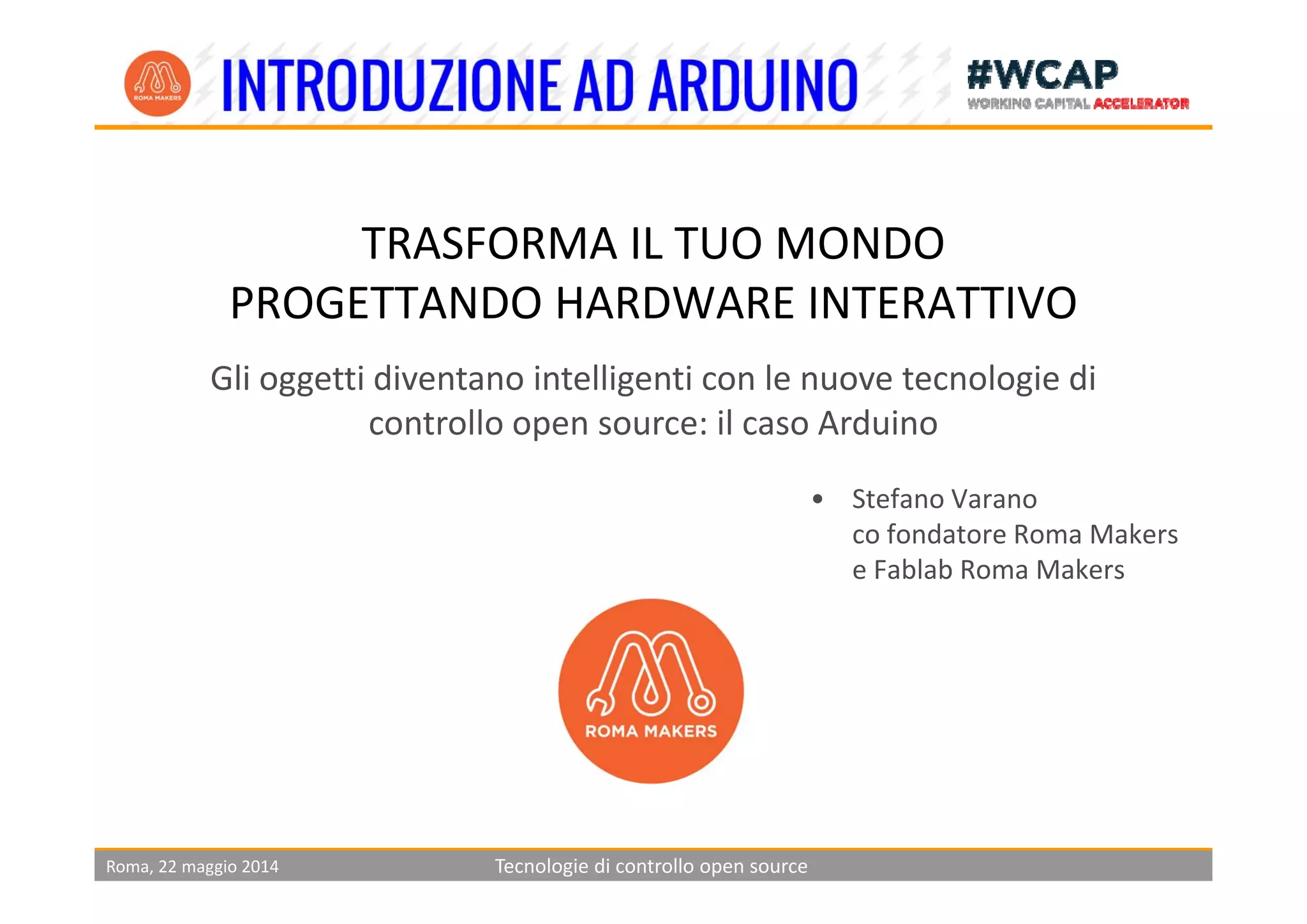 ROMA MAKERS

INTRODUZIONE AD ARDUINO

#WCAP
WORKING CAPITAL ACCELERATOR

TRASFORMA IL TUO MONDO
PROGETTANDO HARDWARE INTERATTIVO

Gli oggetti diventano intelligenti con le nuove tecnologie di controllo open source: il caso Arduino

• Stefano Varano
co fondatore Roma Makers
e Fablab Roma Makers

ROMA MAKERS

Roma, 22 maggio 2014

Tecnologie di controllo open source